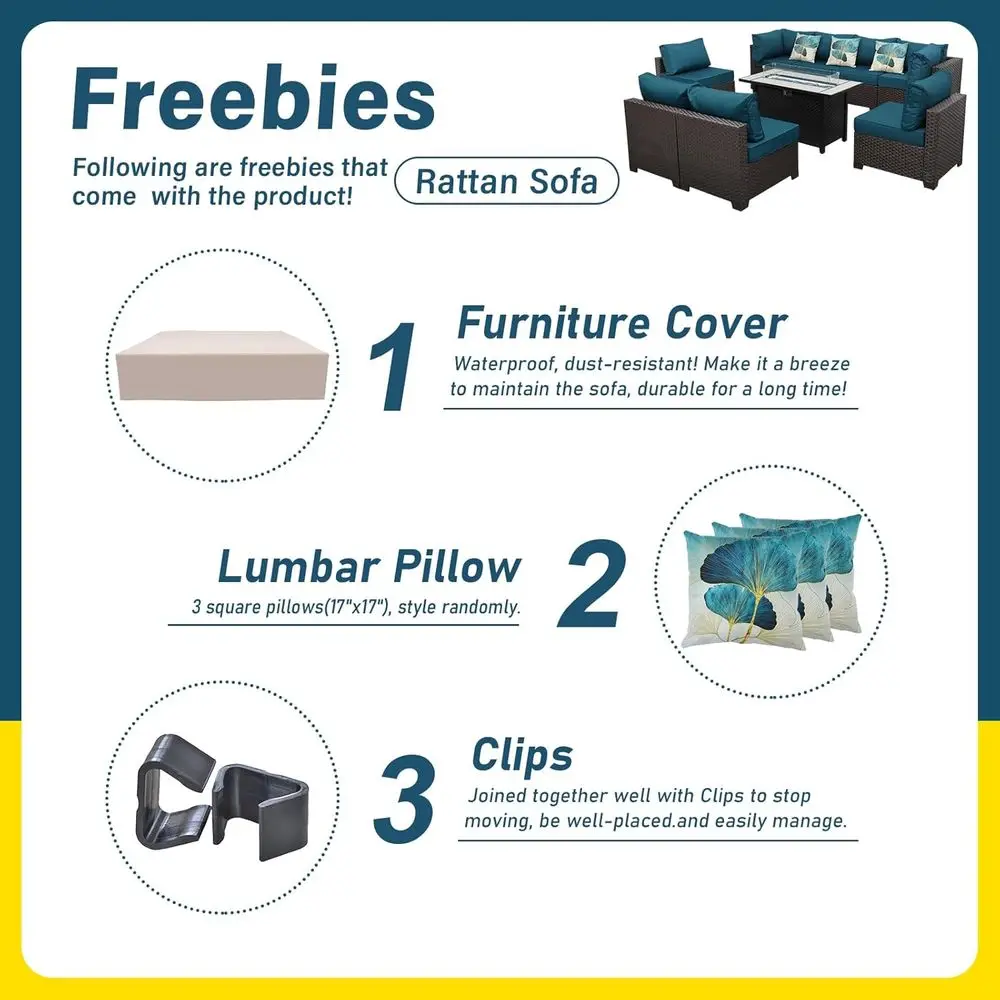 Freebies

Following are freebies that come with the product!

Rattan Sofa

1

Furniture Cover

Waterproof, dust-resistant! Make it a breeze to maintain the sofa, durable for a long time!

Lumbar Pillow

3 square pillows(17"x17"), style randomly.

2

3

Clips

Joined together well with Clips to stop moving, be well-placed.and easily manage.